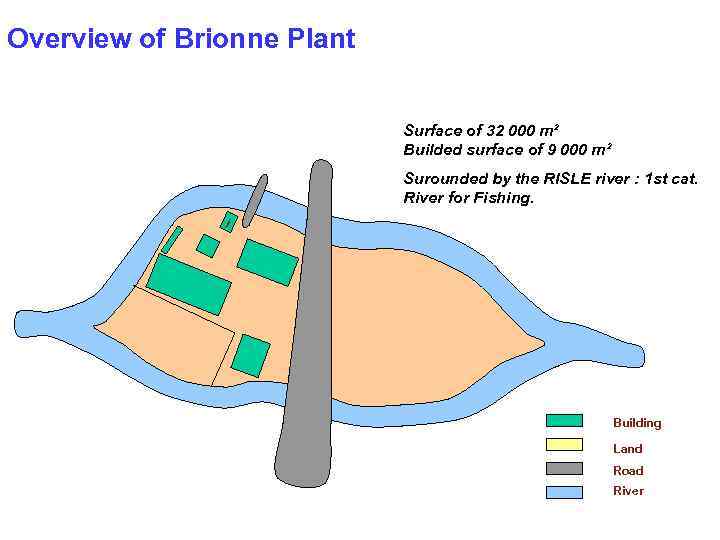 Overview of Brionne Plant

Surface of 32 000 m²
Builded surface of 9 000 m²

Surounded by the RISLE river : 1st cat.
River for Fishing.

Building
Land
Road
River